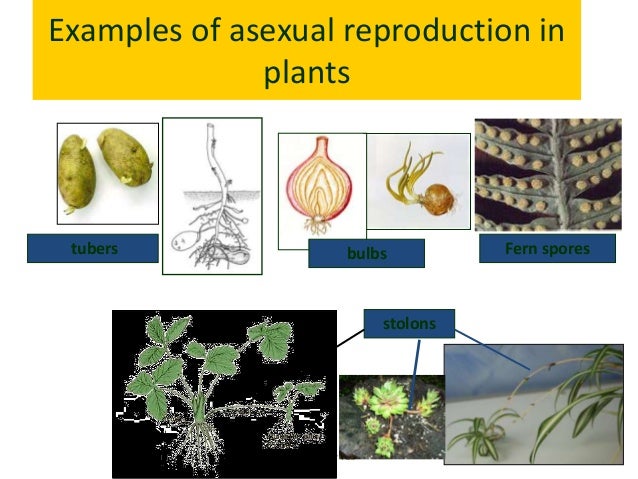 Examples of asexual reproduction in plants

tubers

bulbs

Fern spores

stolons